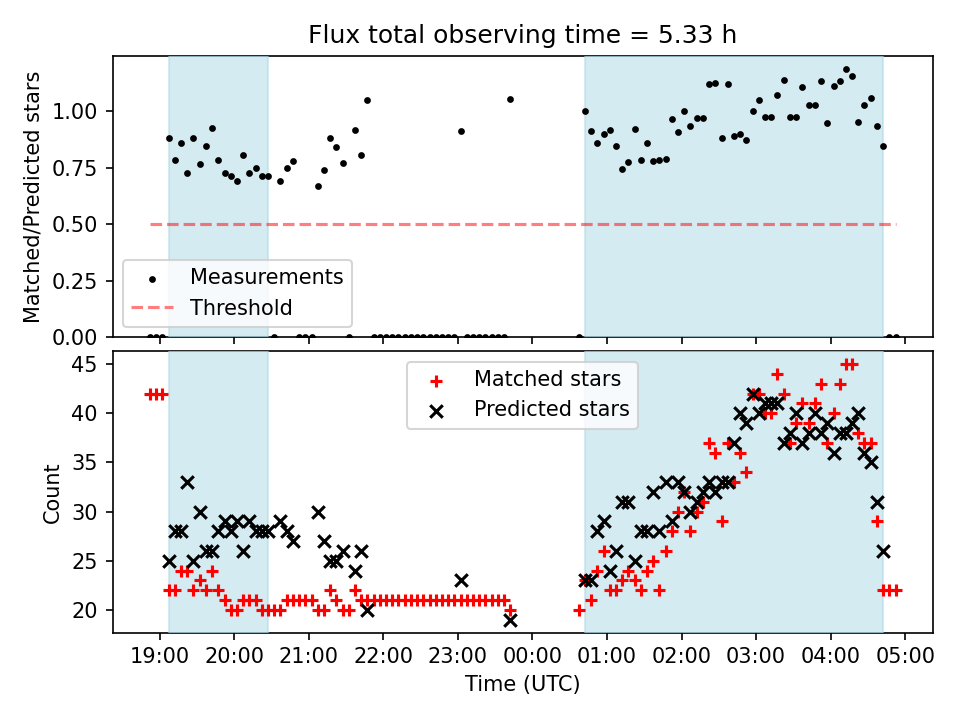 Flux total observing time = 5.33 h

Matched/Predicted stars

1.00
0.75
0.50
0.25
0.00

Measurements
Threshold

Count

45
40
35
30
25
20

Matched stars
Predicted stars

19:00 20:00 21:00 22:00 23:00 00:00 01:00 02:00 03:00 04:00 05:00

Time (UTC)